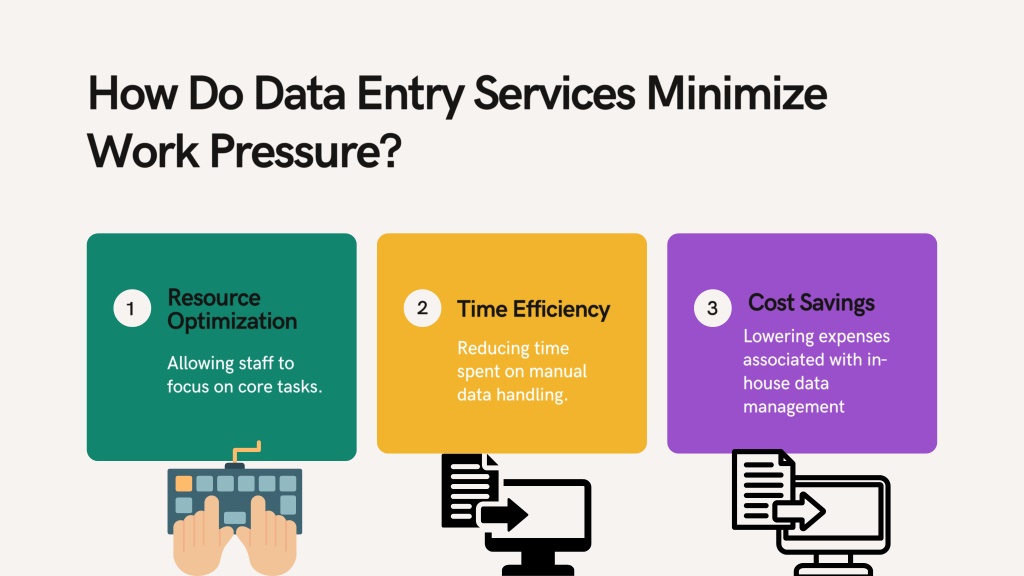 How Do Data Entry Services Minimize Work Pressure?

1 Resource Optimization

Allowing staff to focus on core tasks.

2 Time Efficiency

Reducing time spent on manual data handling.

3 Cost Savings

Lowering expenses associated with in-house data management